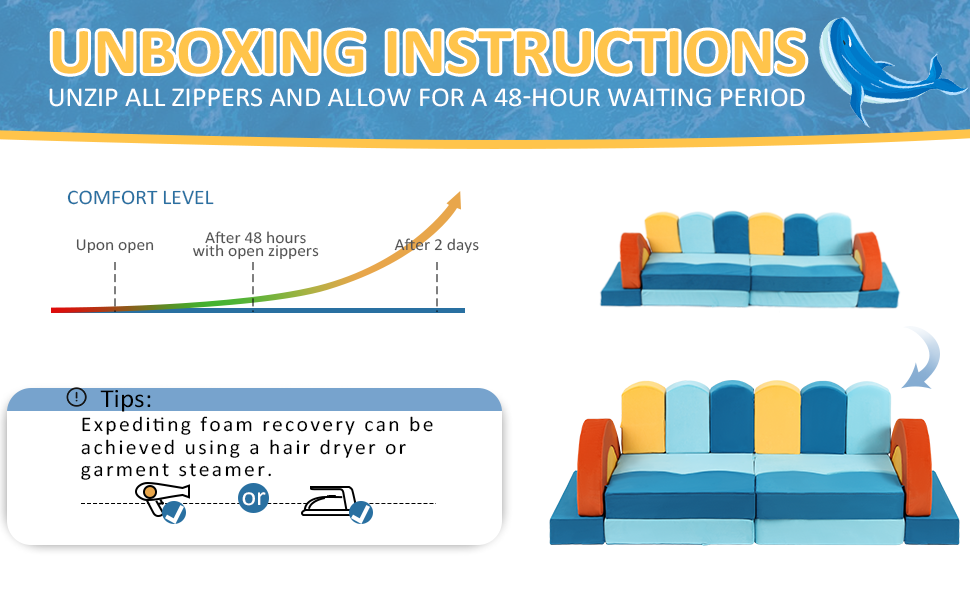 UNBOXING INSTRUCTIONS
UNZIP ALL ZIPPERS AND ALLOW FOR A 48-HOUR WAITING PERIOD

COMFORT LEVEL

Upon open

After 48 hours with open zippers

After 2 days

Tips:
Expediting foam recovery can be achieved using a hair dryer or garment steamer.

or